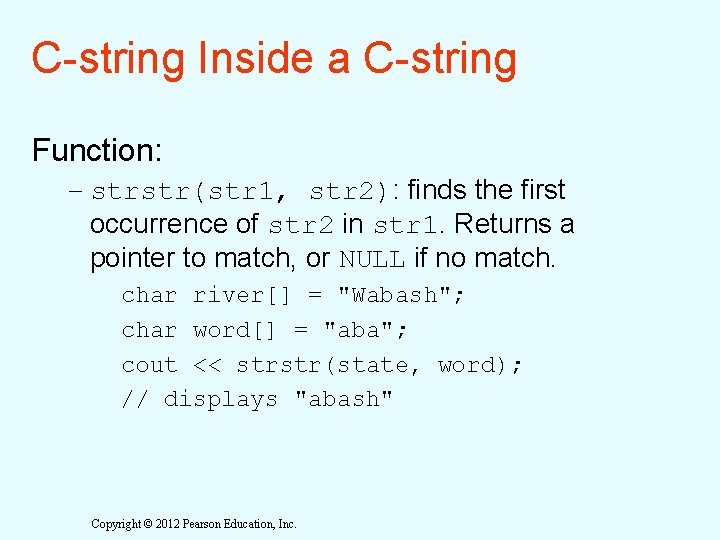 C-string Inside a C-string

Function:

– strstr(str1, str2): finds the first occurrence of str2 in str1. Returns a pointer to match, or NULL if no match.

char river[] = "Wabash";
char word[] = "aba";
cout << strstr(state, word);
// displays "abash"

Copyright © 2012 Pearson Education, Inc.